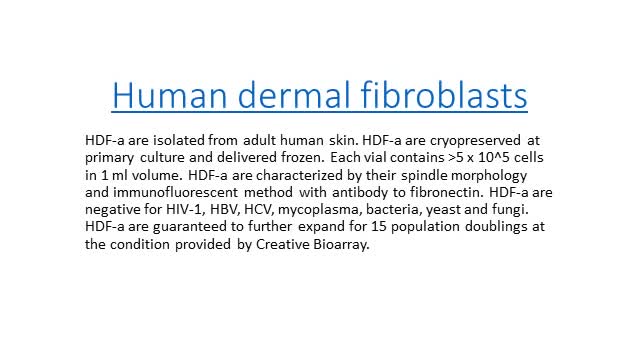 Human dermal fibroblasts

HDF-a are isolated from adult human skin. HDF-a are cryopreserved at primary culture and delivered frozen. Each vial contains >5 x 10^5 cells in 1 ml volume. HDF-a are characterized by their spindle morphology and immunofluorescent method with antibody to fibronectin. HDF-a are negative for HIV-1, HBV, HCV, mycoplasma, bacteria, yeast and fungi. HDF-a are guaranteed to further expand for 15 population doublings at the condition provided by Creative Bioarray.